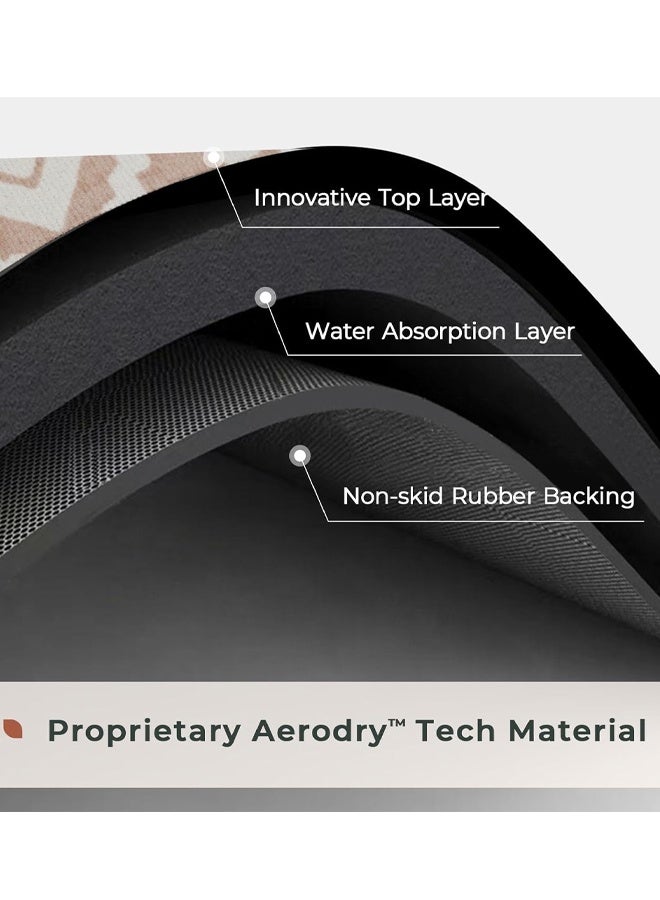 Innovative Top Layer

Water Absorption Layer

Non-skid Rubber Backing

Proprietary Aerodry™ Tech Material